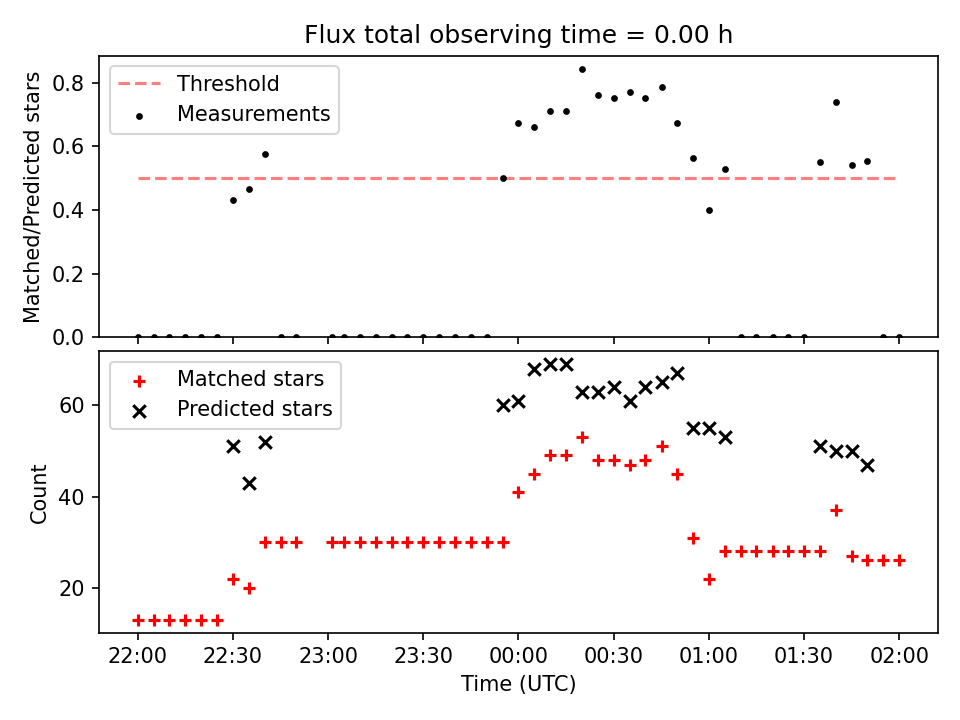 Flux total observing time = 0.00 h

Threshold
Measurements

Matched/Predicted stars

0.8
0.6
0.4
0.2
0.0

Matched stars
Predicted stars

Count

60
40
20

22:00
22:30
23:00
23:30
00:00
00:30
01:00
01:30
02:00

Time (UTC)